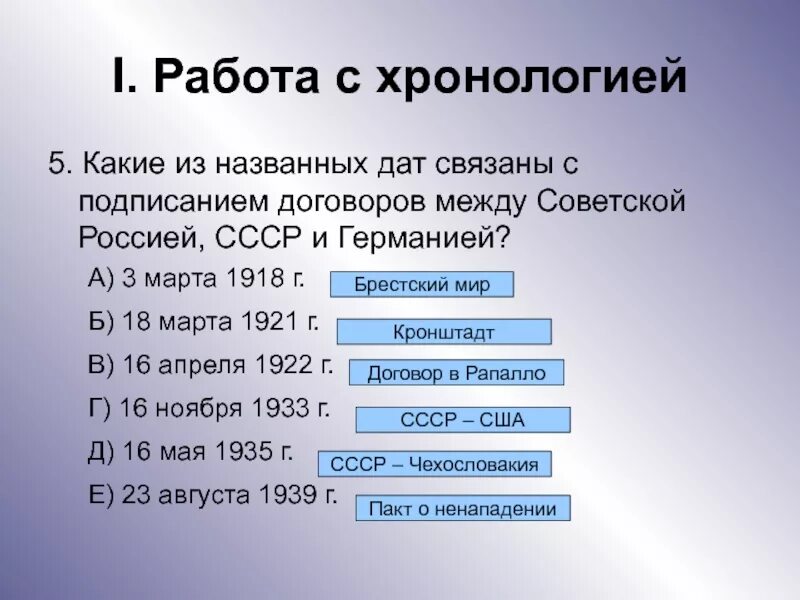 I. Работа с хронологией

5. Какие из названных дат связаны с подписанием договоров между Советской Россией, СССР и Германией?

А) 3 марта 1918 г. Брестский мир
Б) 18 марта 1921 г. Кронштадт
В) 16 апреля 1922 г. Договор в Рапалло
Г) 16 ноября 1933 г. СССР – США
Д) 16 мая 1935 г. СССР – Чехословакия
Е) 23 августа 1939 г. Пакт о ненападении